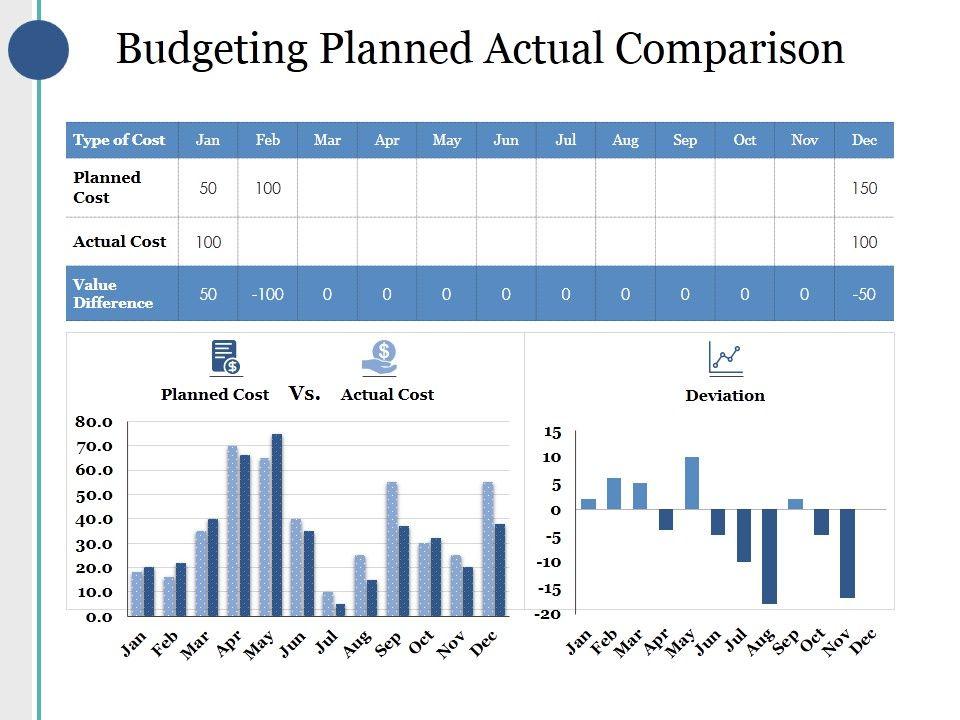 Budgeting Planned Actual Comparison

| Type of Cost | Jan | Feb | Mar | Apr | May | Jun | Jul | Aug | Sep | Oct | Nov | Dec |
|---|---|---|---|---|---|---|---|---|---|---|---|---|
| Planned Cost | 50 | 100 | | | | | | | | | | 150 |
| Actual Cost | 100 | | | | | | | | | | | 100 |
| Value Difference | 50 | -100 | 0 | 0 | 0 | 0 | 0 | 0 | 0 | 0 | 0 | -50 |

Planned Cost Vs. Actual Cost

80.0
70.0
60.0
50.0
40.0
30.0
20.0
10.0
0.0

Jan Feb Mar Apr May Jun Jul Aug Sep Oct Nov Dec

Deviation

15
10
5
0
-5
-10
-15
-20

Jan Feb Mar Apr May Jun Jul Aug Sep Oct Nov Dec